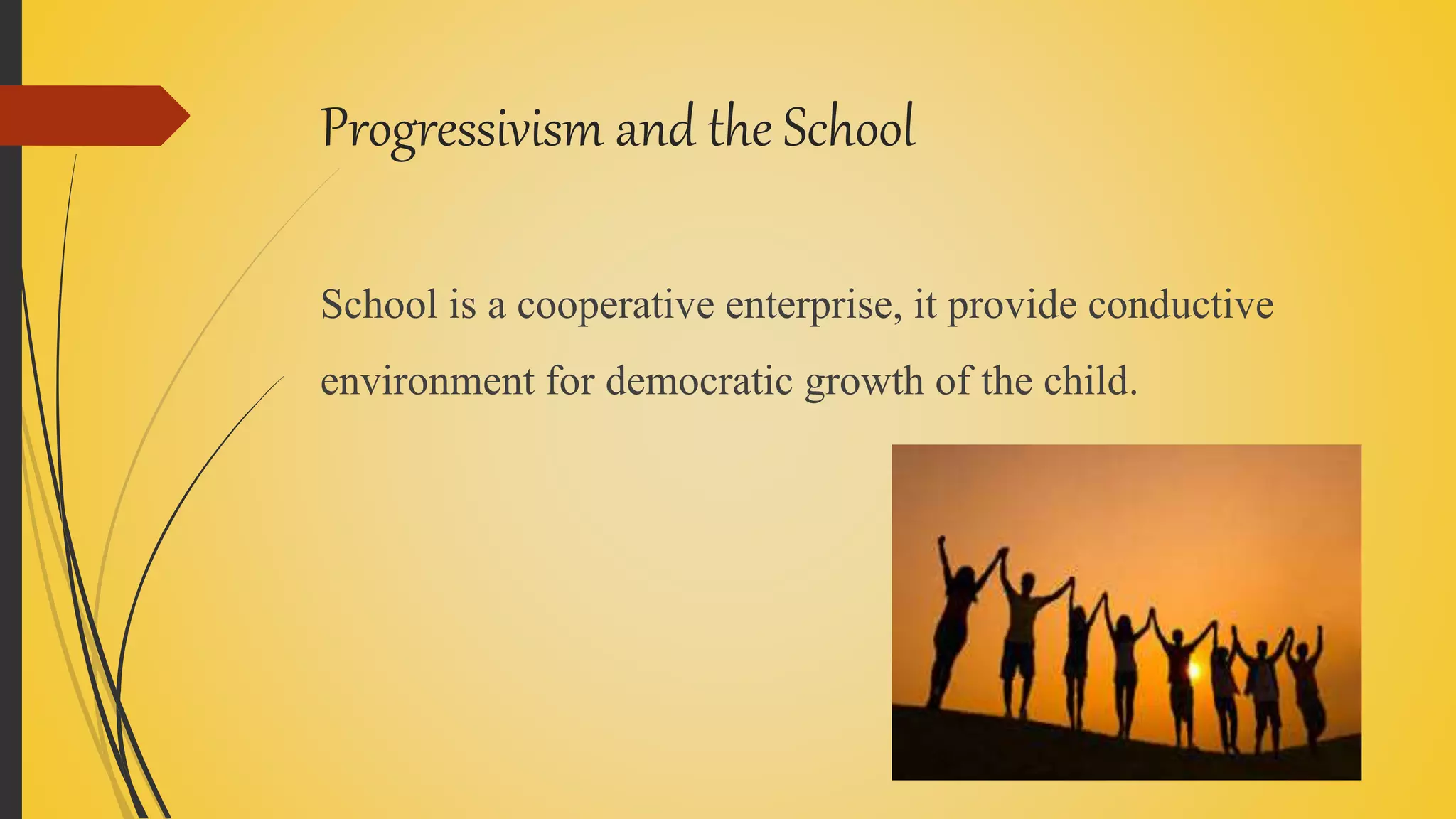 Progressivism and the School

School is a cooperative enterprise, it provide conductive environment for democratic growth of the child.